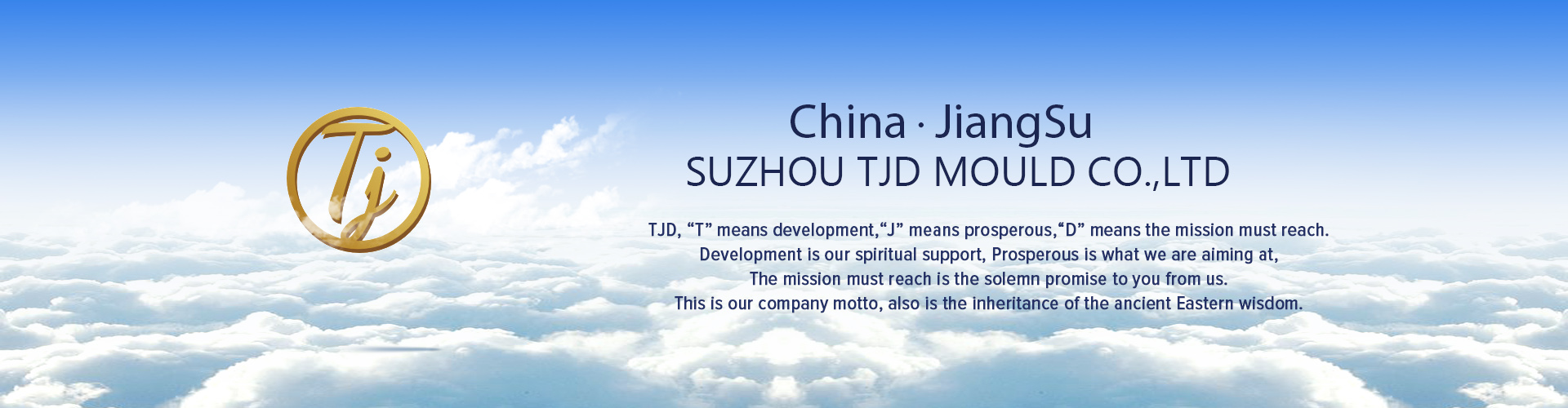 Tj

China · JiangSu
SUZHOU TJD MOULD CO.,LTD

TJD, “T” means development,“J” means prosperous,“D” means the mission must reach.
Development is our spiritual support, Prosperous is what we are aiming at,
The mission must reach is the solemn promise to you from us.
This is our company motto, also is the inheritance of the ancient Eastern wisdom.